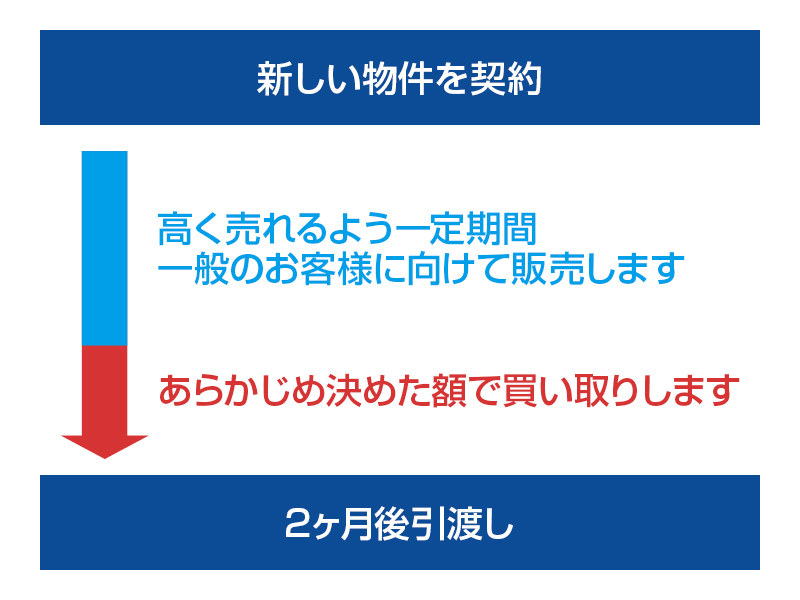 新しい物件を契約

高く売れるよう一定期間
一般のお客様に向けて販売します

あらかじめ決めた額で買い取りします

2ヶ月後引渡し